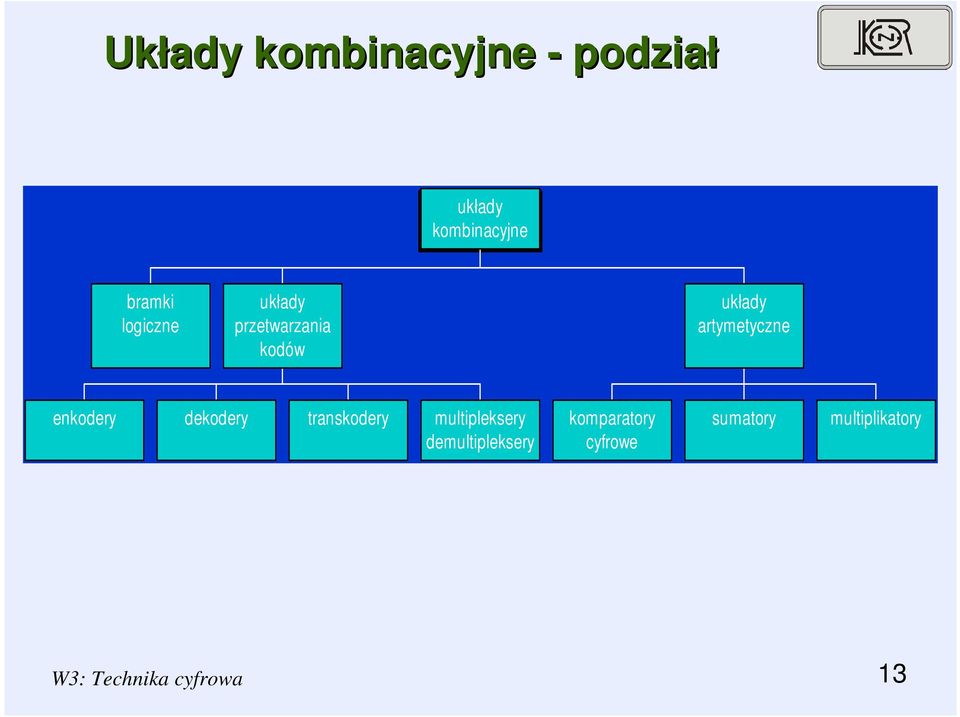 Układy kombinacyjne - podział

układy kombinacyjne

bramki logiczne

układy przetwarzania kodów

układy artymetyczne

enkodery

dekodery

transkodery

multipleksery demultipleksery

komparatory cyfrowe

sumatory

multiplikatory

W3: Technika cyfrowa

13